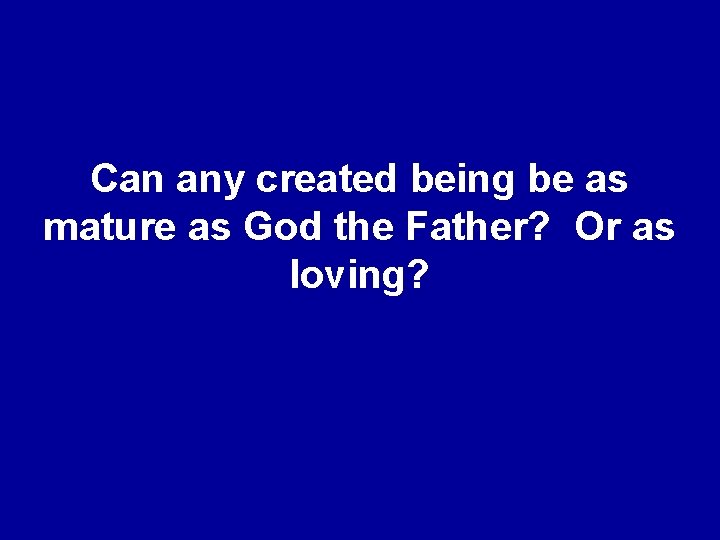 Can any created being be as mature as God the Father?  Or as loving?